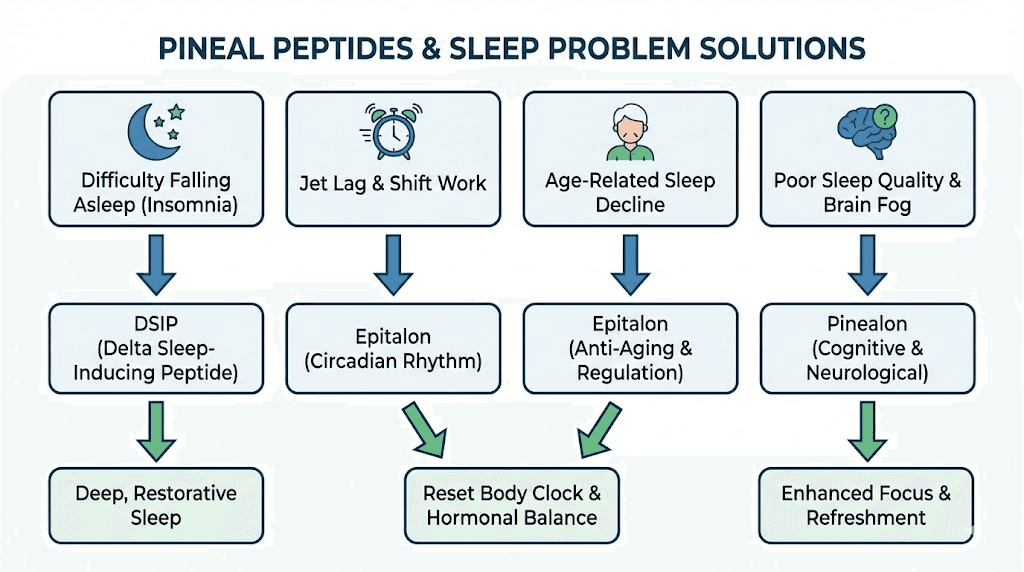 PINEAL PEPTIDES & SLEEP PROBLEM SOLUTIONS

Difficulty Falling Asleep (Insomnia)

Jet Lag & Shift Work

Age-Related Sleep Decline

Poor Sleep Quality & Brain Fog

DSIP (Delta Sleep-Inducing Peptide)

Epitalon (Circadian Rhythm)

Epitalon (Anti-Aging & Regulation)

Pinealon (Cognitive & Neurological)

Deep, Restorative Sleep

Reset Body Clock & Hormonal Balance

Enhanced Focus & Refreshment